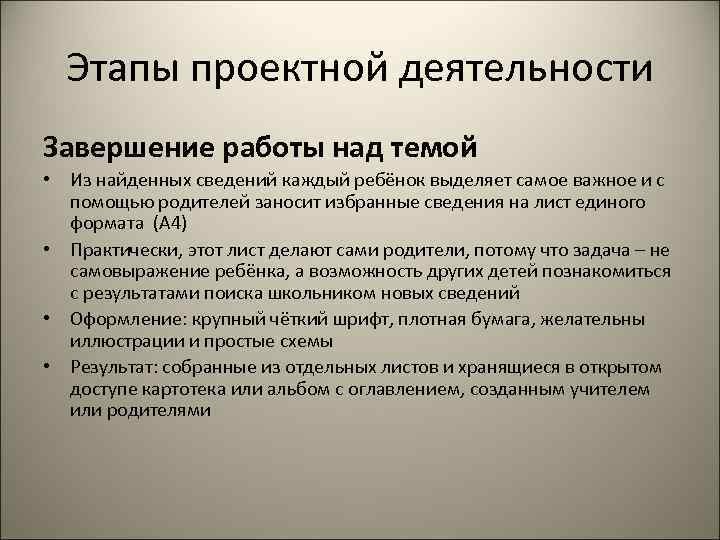 Этапы проектной деятельности

Завершение работы над темой

• Из найденных сведений каждый ребёнок выделяет самое важное и с помощью родителей заносит избранные сведения на лист единого формата (А4)
• Практически, этот лист делают сами родители, потому что задача – не самовыражение ребёнка, а возможность других детей познакомиться с результатами поиска школьником новых сведений
• Оформление: крупный чёткий шрифт, плотная бумага, желательны иллюстрации и простые схемы
• Результат: собранные из отдельных листов и хранящиеся в открытом доступе картотека или альбом с оглавлением, созданным учителем или родителями